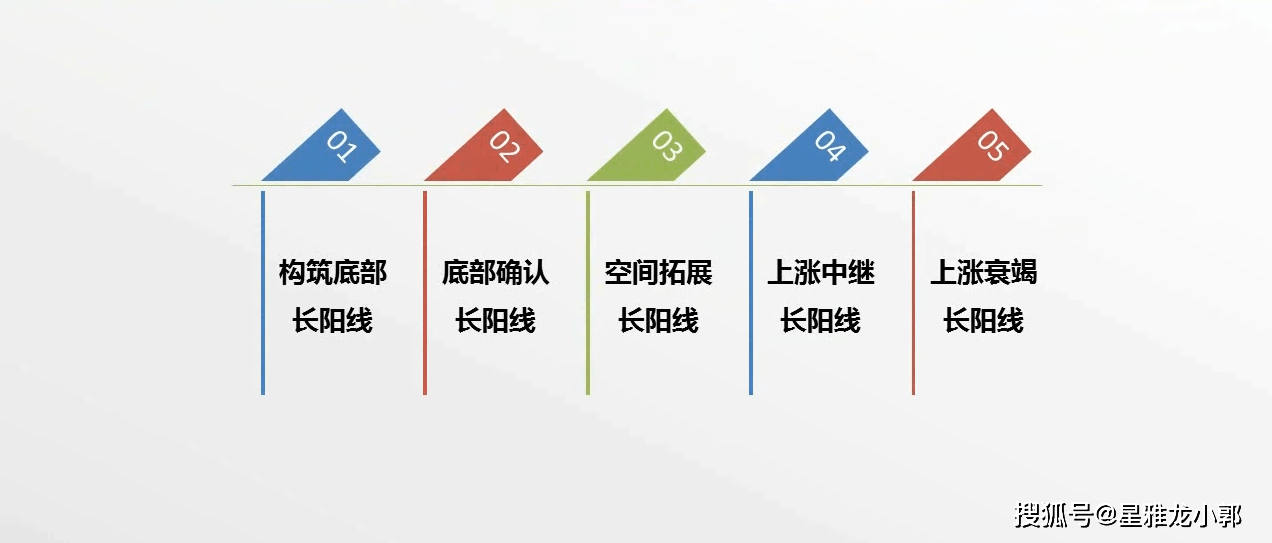 01

构筑底部
长阳线

02

底部确认
长阳线

03

空间拓展
长阳线

04

上涨中继
长阳线

05

上涨衰竭
长阳线

搜狐号@星雅龙小郭